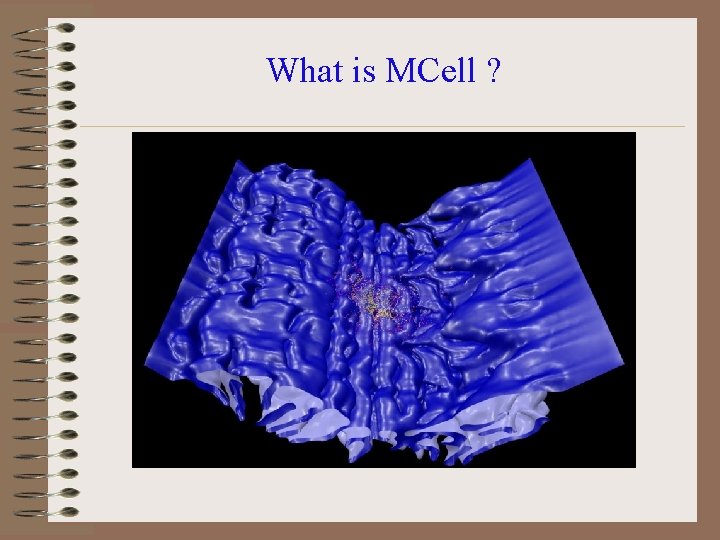 What is MCell ?